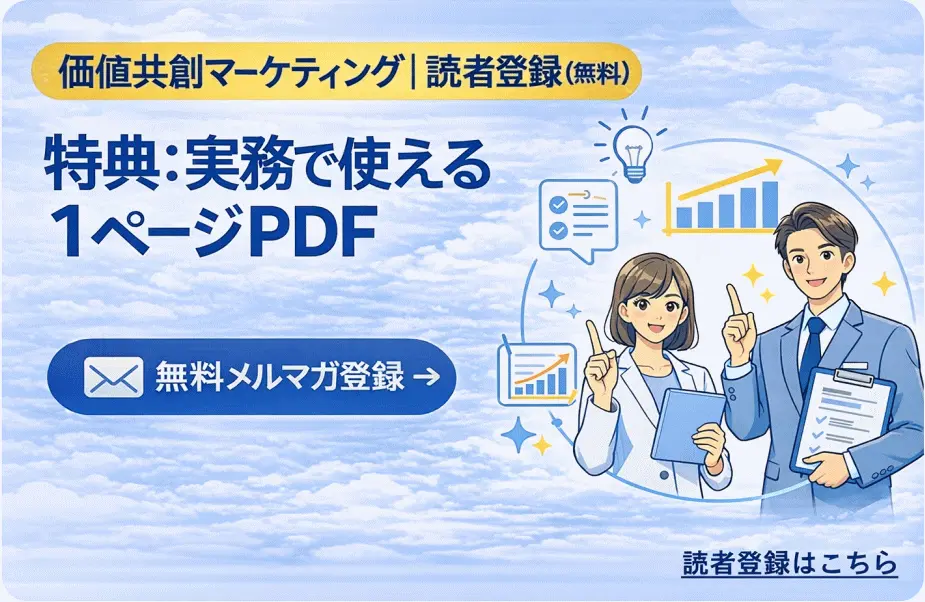 価値共創マーケティング | 読者登録(無料)

特典:実務で使える
1ページPDF

無料メルマガ登録 →

読者登録はこちら